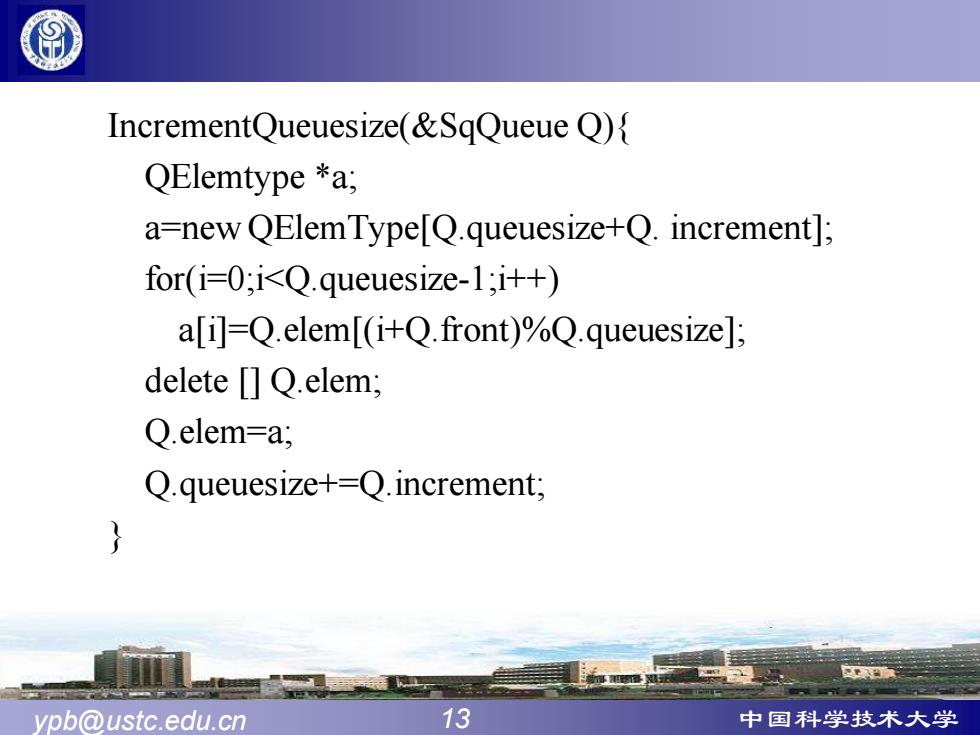 IncrementQueuesize(&SqQueue Q){
QElemtype *a;
a=new QElemType[Q.queuesize+Q. increment];
for(i=0;i<Q.queuesize-1;i++)
a[i]=Q.elem[(i+Q.front)%Q.queuesize];
delete [] Q.elem;
Q.elem=a;
Q.queuesize+=Q.increment;
}

ypb@ustc.edu.cn 13 中国科学技术大学